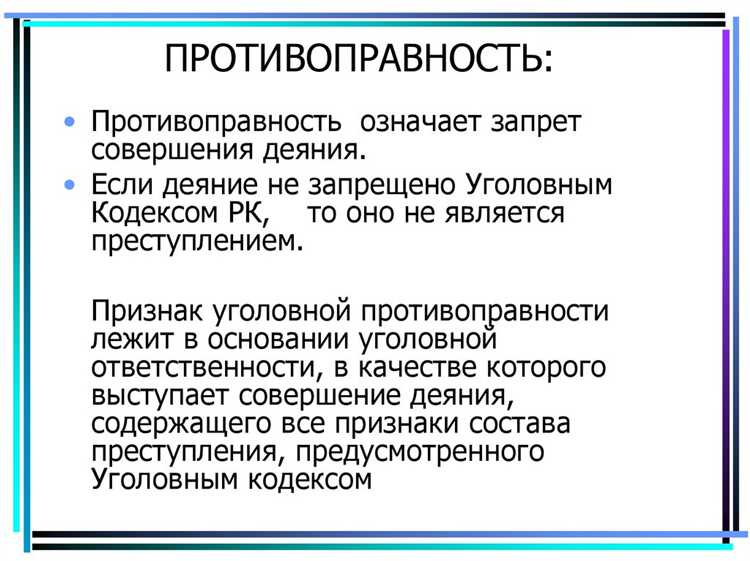 ПРОТИВОПРАВНОСТЬ:

• Противоправность означает запрет совершения деяния.

• Если деяние не запрещено Уголовным Кодексом РК, то оно не является преступлением.

Признак уголовной противоправности лежит в основании уголовной ответственности, в качестве которого выступает совершение деяния, содержащего все признаки состава преступления, предусмотренного Уголовным кодексом